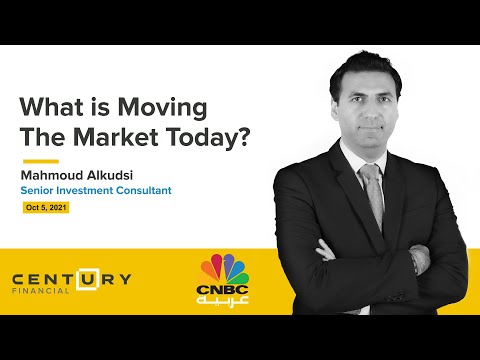 What is Moving The Market Today?

Mahmoud Alkudsi
Senior Investment Consultant

Oct 5, 2021

CENTURY
FINANCIAL

CNBC
عربية